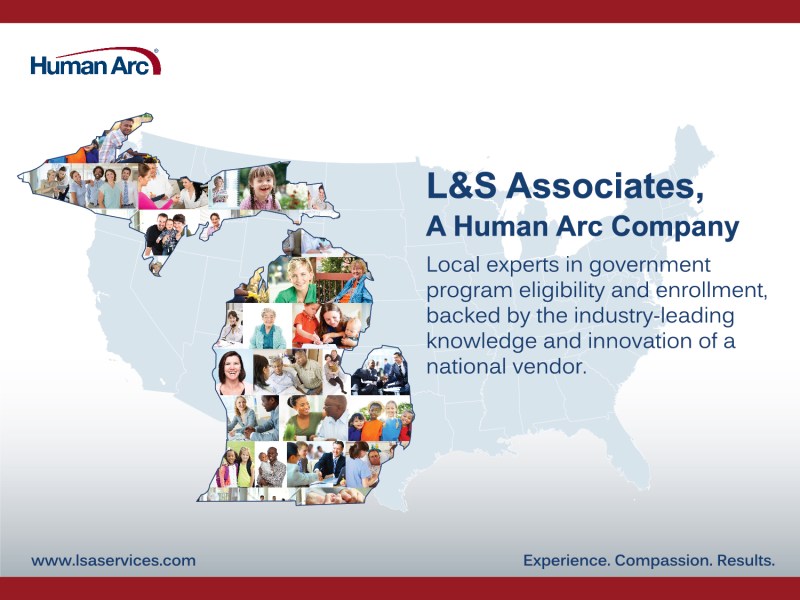 Human Arc®

L&S Associates,
A Human Arc Company

Local experts in government program eligibility and enrollment, backed by the industry-leading knowledge and innovation of a national vendor.

www.lsaservices.com

Experience. Compassion. Results.